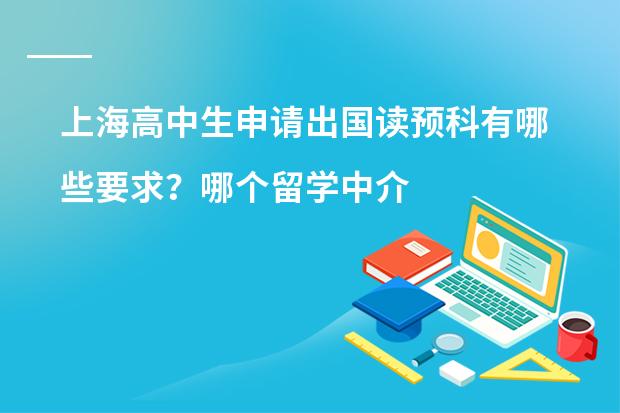 上海高中生申请出国读预科有哪些要求？哪个留学中介